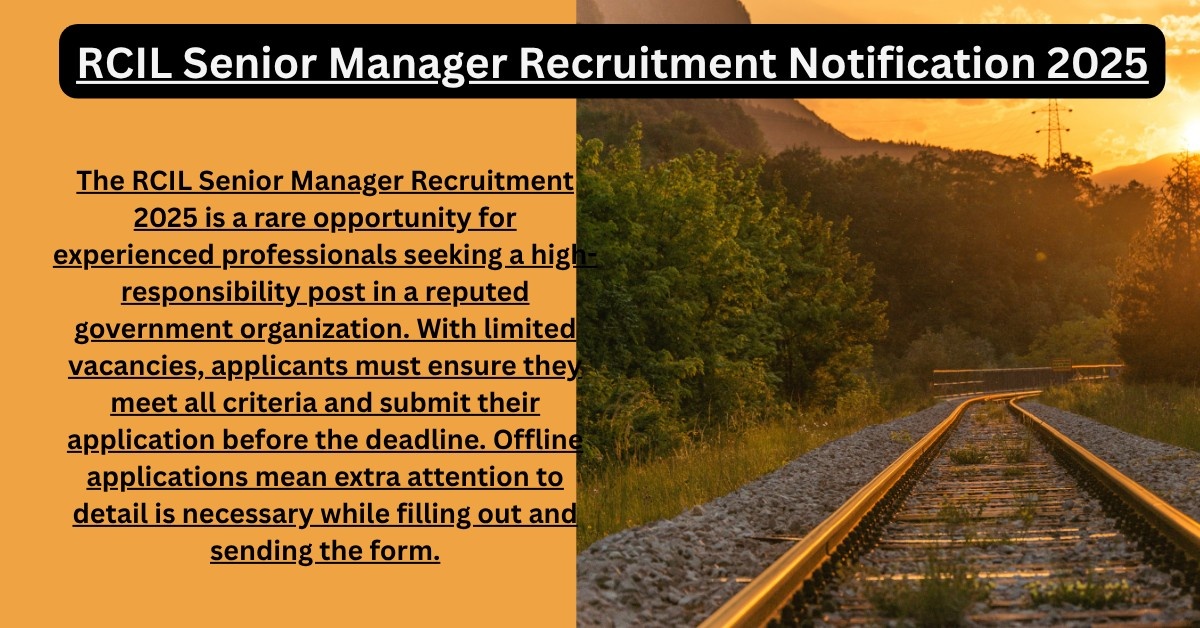 RCIL Senior Manager Recruitment Notification 2025

The RCIL Senior Manager Recruitment 2025 is a rare opportunity for experienced professionals seeking a high-responsibility post in a reputed government organization. With limited vacancies, applicants must ensure they meet all criteria and submit their application before the deadline. Offline applications mean extra attention to detail is necessary while filling out and sending the form.